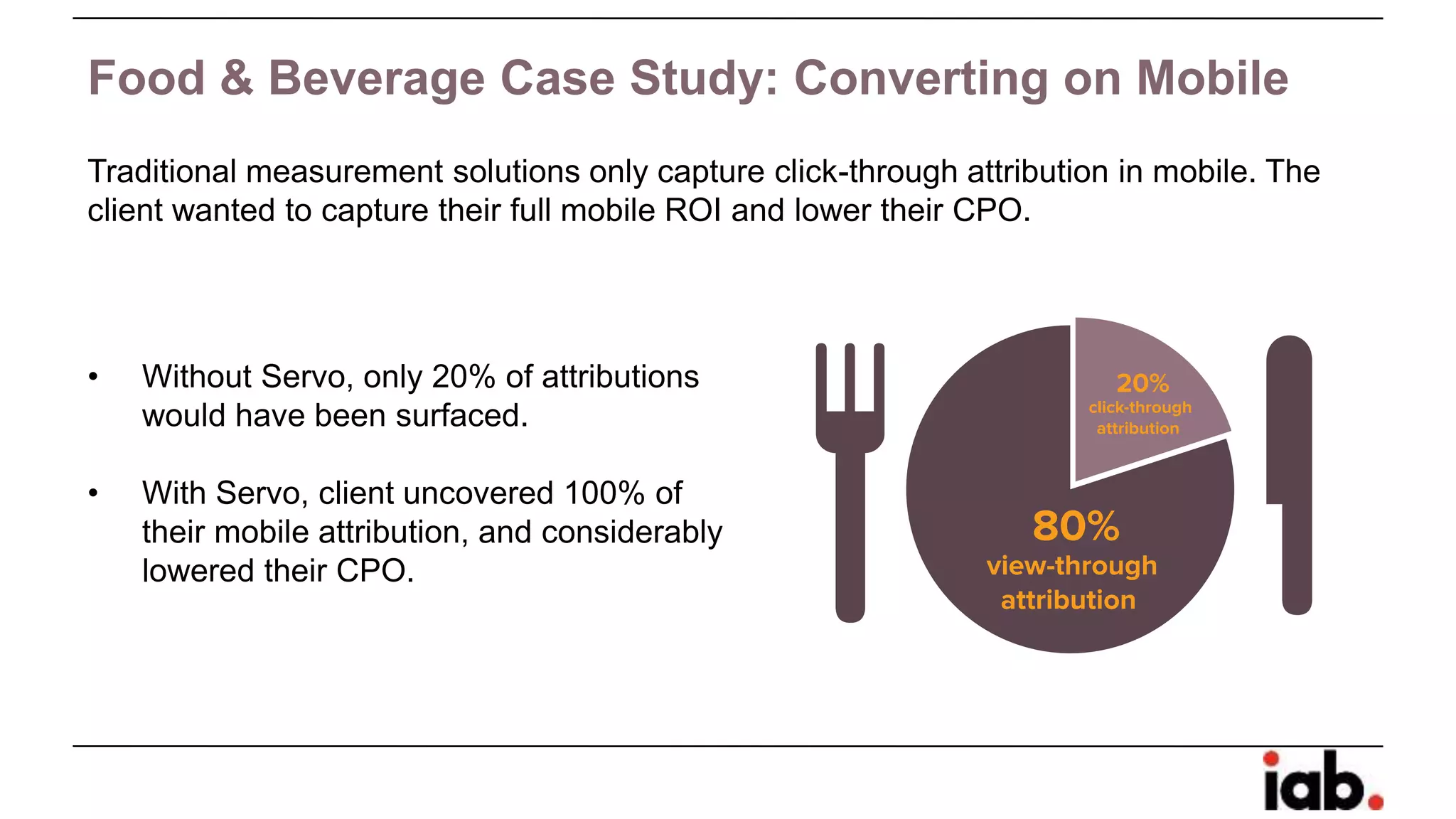 Food & Beverage Case Study: Converting on Mobile

Traditional measurement solutions only capture click-through attribution in mobile. The client wanted to capture their full mobile ROI and lower their CPO.

• Without Servo, only 20% of attributions would have been surfaced.

• With Servo, client uncovered 100% of their mobile attribution, and considerably lowered their CPO.

20%
click-through
attribution

80%
view-through
attribution

iab.